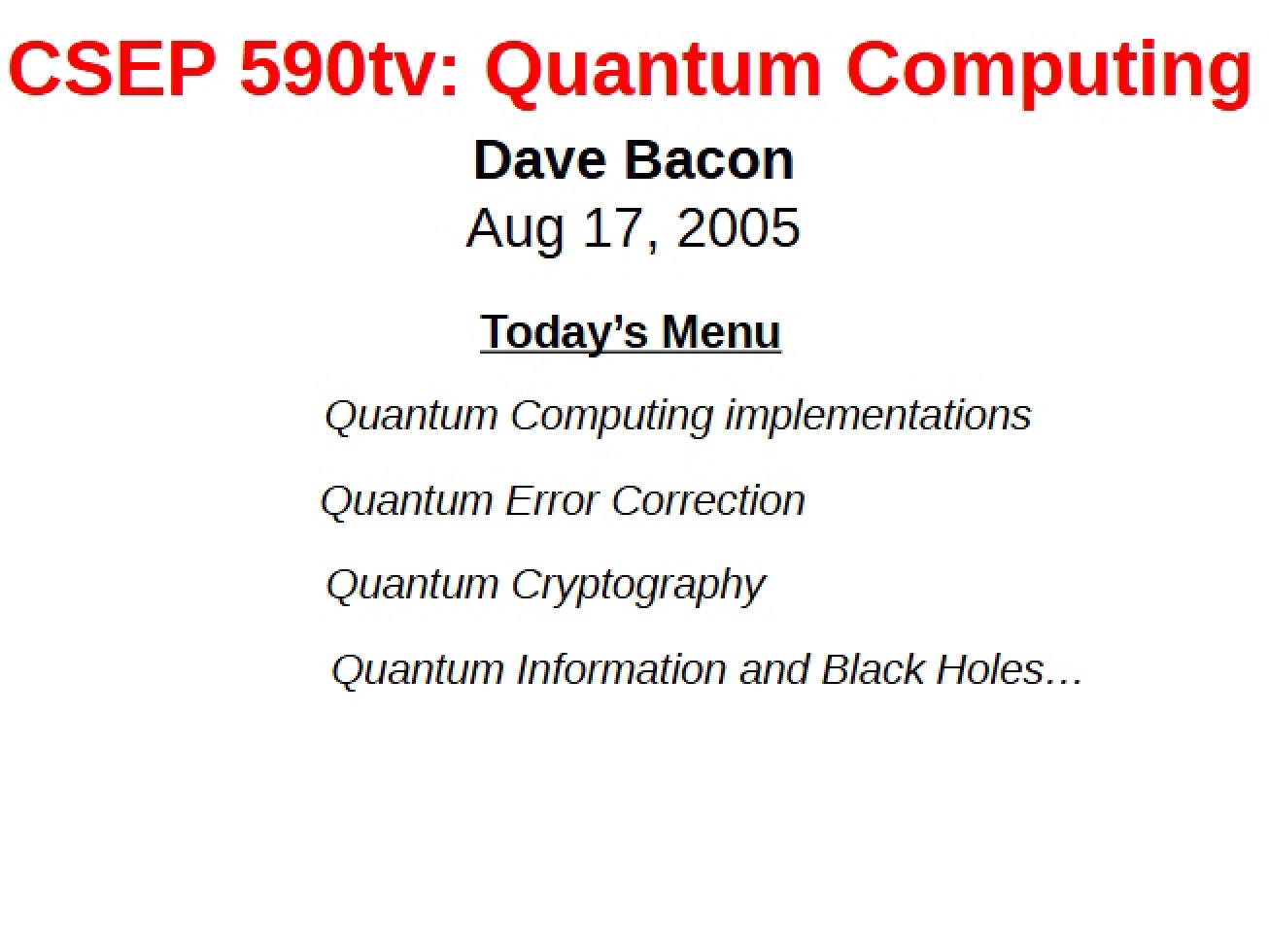 CSEP 590tv: Quantum Computing

Dave Bacon
Aug 17, 2005

Today's Menu

Quantum Computing implementations

Quantum Error Correction

Quantum Cryptography

Quantum Information and Black Holes…